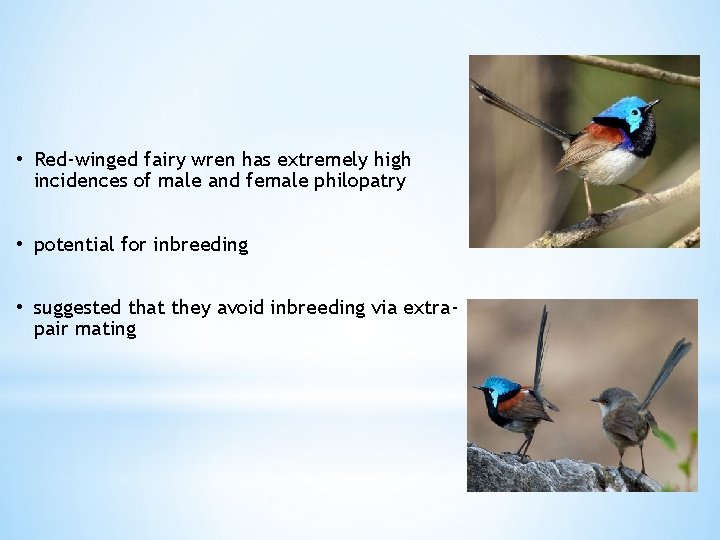 • Red-winged fairy wren has extremely high incidences of male and female philopatry

• potential for inbreeding

• suggested that they avoid inbreeding via extra-pair mating